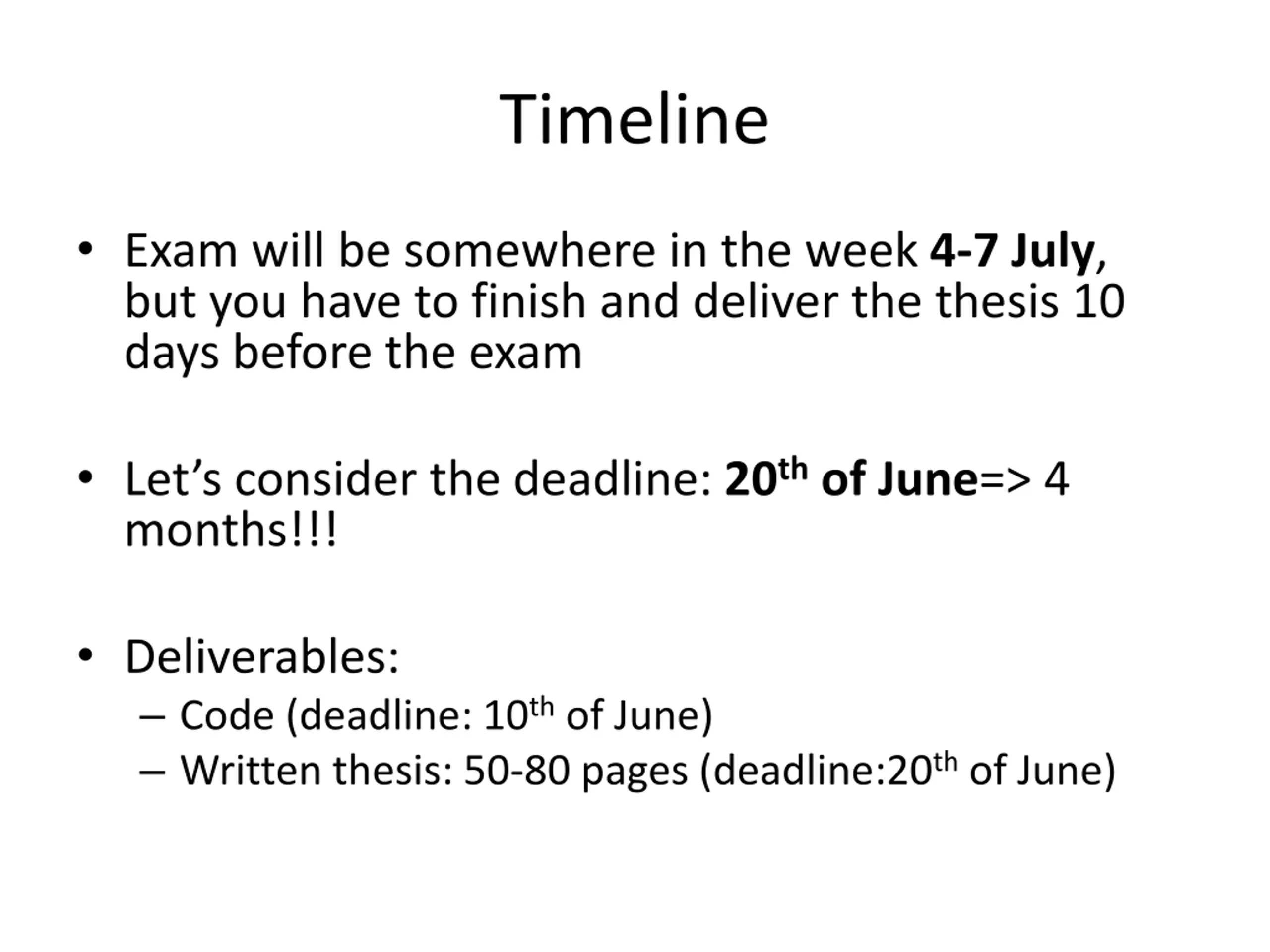 Timeline

• Exam will be somewhere in the week 4-7 July, but you have to finish and deliver the thesis 10 days before the exam

• Let’s consider the deadline: 20th of June=> 4 months!!!

• Deliverables:
– Code (deadline: 10th of June)
– Written thesis: 50-80 pages (deadline:20th of June)